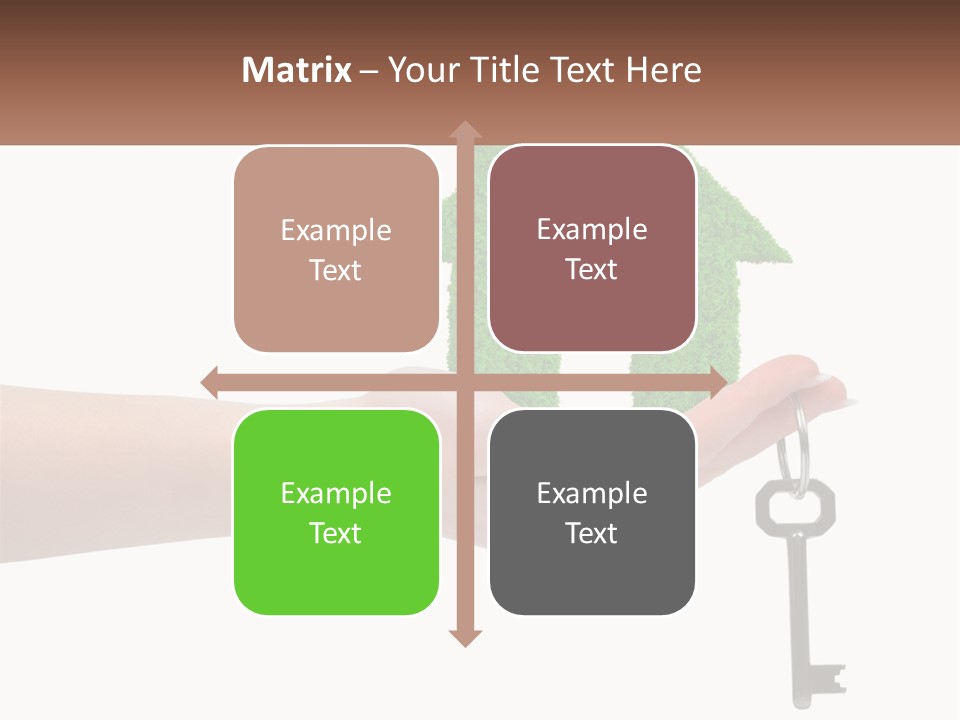 Matrix – Your Title Text Here

Example Text

Example Text

Example Text

Example Text